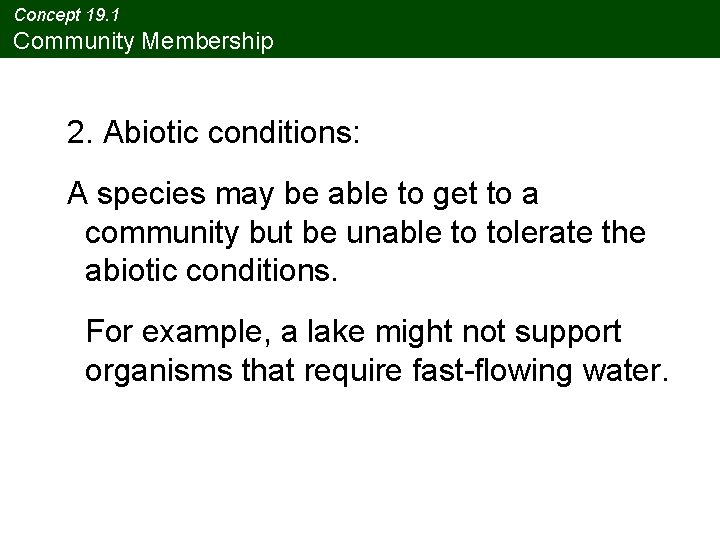 Concept 19.1
Community Membership

2. Abiotic conditions:

A species may be able to get to a community but be unable to tolerate the abiotic conditions.

For example, a lake might not support organisms that require fast-flowing water.